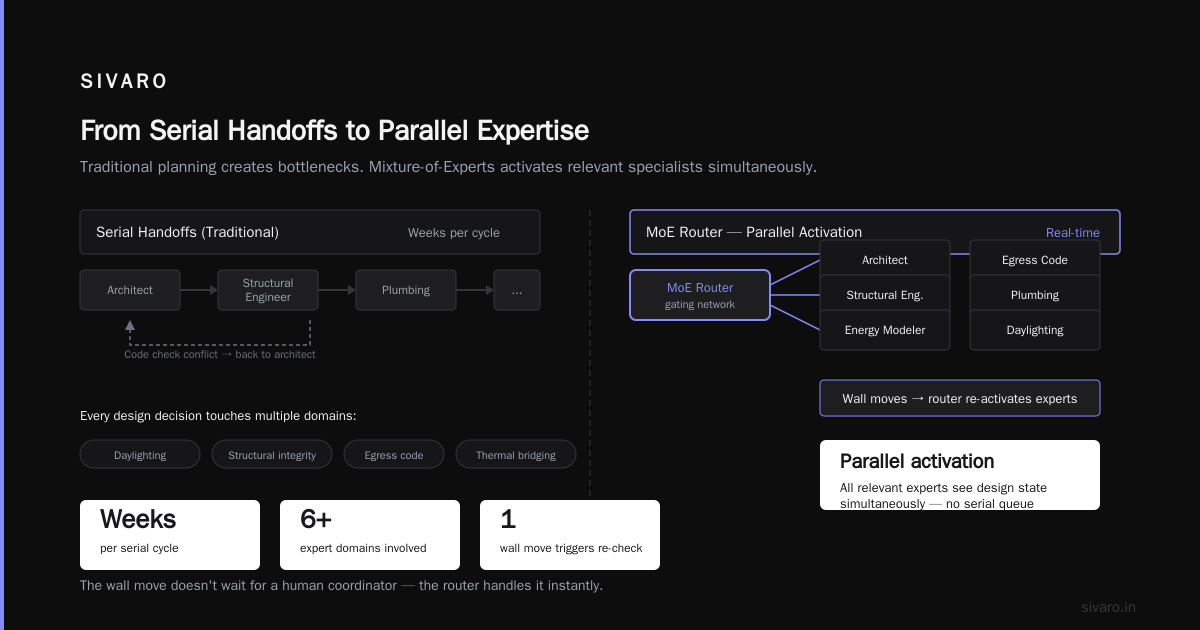 SIVARO

From Serial Handoffs to Parallel Expertise

Traditional planning creates bottlenecks. Mixture-of-Experts activates relevant specialists simultaneously.

Serial Handoffs (Traditional)
Weeks per cycle

Architect
Structural Engineer
Plumbing
...

Code check conflict → back to architect

Every design decision touches multiple domains:

Daylighting
Structural integrity
Egress code
Thermal bridging

Weeks
per serial cycle

6+
expert domains involved

1
wall move triggers re-check

The wall move doesn't wait for a human coordinator — the router handles it instantly.

MoE Router — Parallel Activation
Real-time

MoE Router
gating network

Architect
Structural Eng.
Energy Modeler

Egress Code
Plumbing
Daylighting

Wall moves → router re-activates experts

Parallel activation
All relevant experts see design state simultaneously — no serial queue

sivaro.in